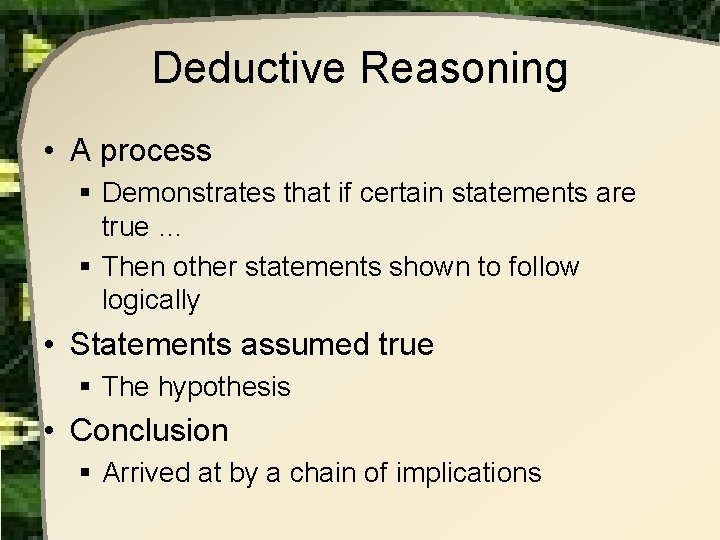 Deductive Reasoning

• A process
▪ Demonstrates that if certain statements are true …
▪ Then other statements shown to follow logically
• Statements assumed true
▪ The hypothesis
• Conclusion
▪ Arrived at by a chain of implications